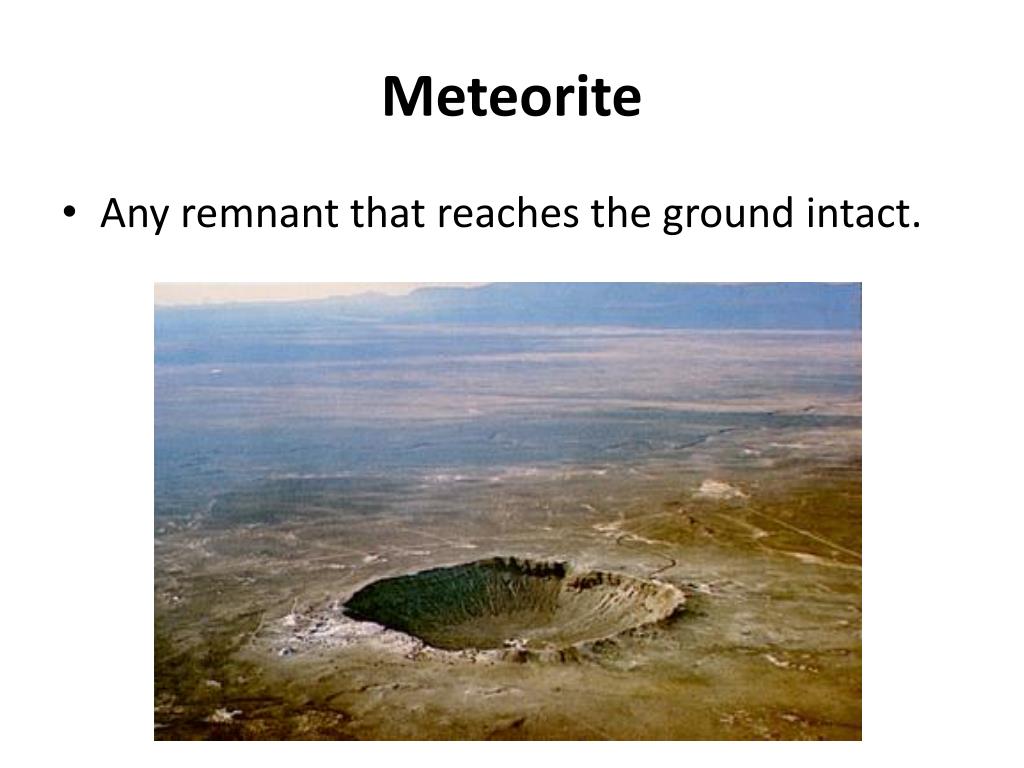 Meteorite

• Any remnant that reaches the ground intact.